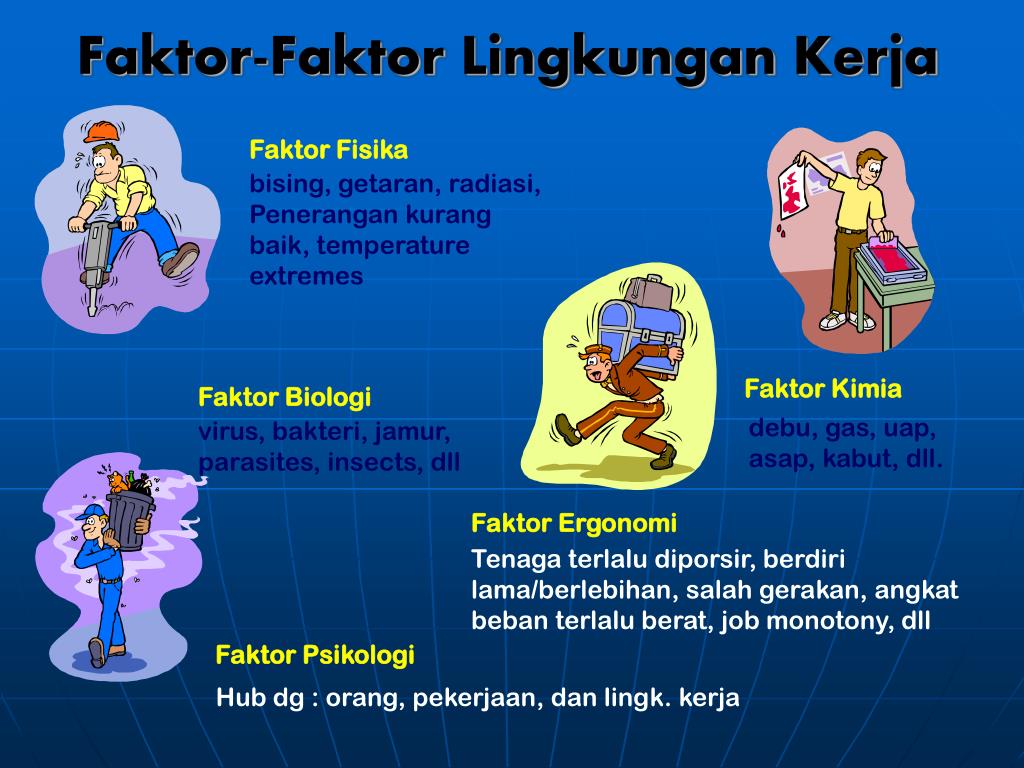 Faktor-Faktor Lingkungan Kerja

Faktor Fisika
bising, getaran, radiasi, Penerangan kurang baik, temperature extremes

Faktor Kimia
debu, gas, uap, asap, kabut, dll.

Faktor Biologi
virus, bakteri, jamur, parasites, insects, dll

Faktor Ergonomi
Tenaga terlalu diporsir, berdiri lama/berlebihan, salah gerakan, angkat beban terlalu berat, job monotony, dll

Faktor Psikologi
Hub dg : orang, pekerjaan, dan lingk. kerja